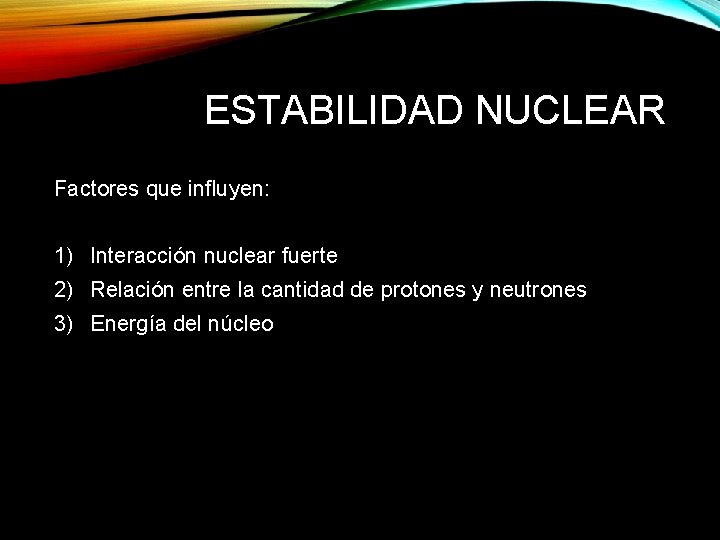 ESTABILIDAD NUCLEAR

Factores que influyen:

1) Interacción nuclear fuerte
2) Relación entre la cantidad de protones y neutrones
3) Energía del núcleo